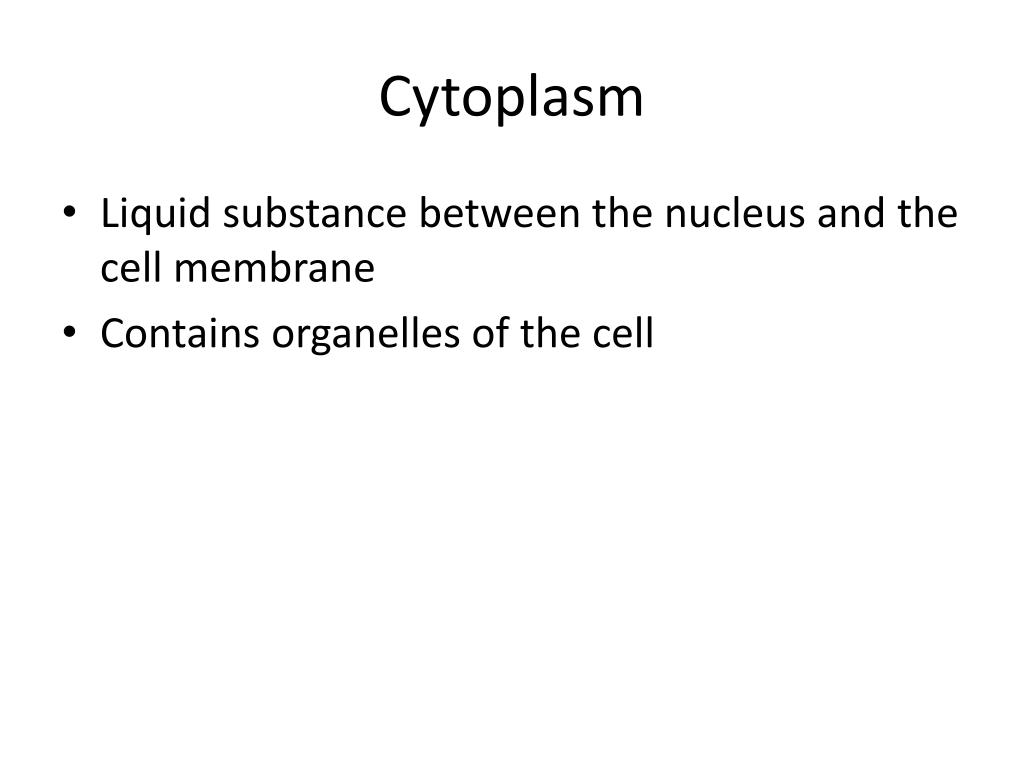 Cytoplasm

• Liquid substance between the nucleus and the cell membrane
• Contains organelles of the cell